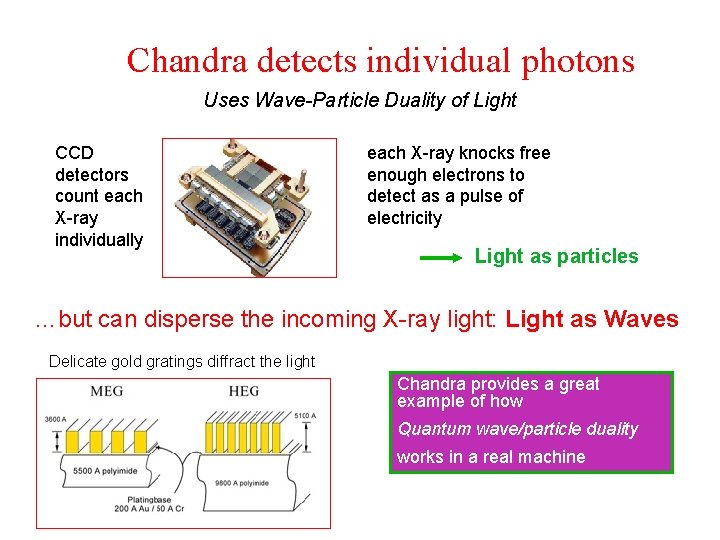 Chandra detects individual photons

Uses Wave-Particle Duality of Light

CCD detectors count each X-ray individually

each X-ray knocks free enough electrons to detect as a pulse of electricity

Light as particles

...but can disperse the incoming X-ray light: Light as Waves

Delicate gold gratings diffract the light

MEG

HEG

3600 A

5100 A

5500 A polyimide

9800 A polyimide

Platingbase
200 A Au / 50 A Cr

Chandra provides a great example of how

Quantum wave/particle duality

works in a real machine